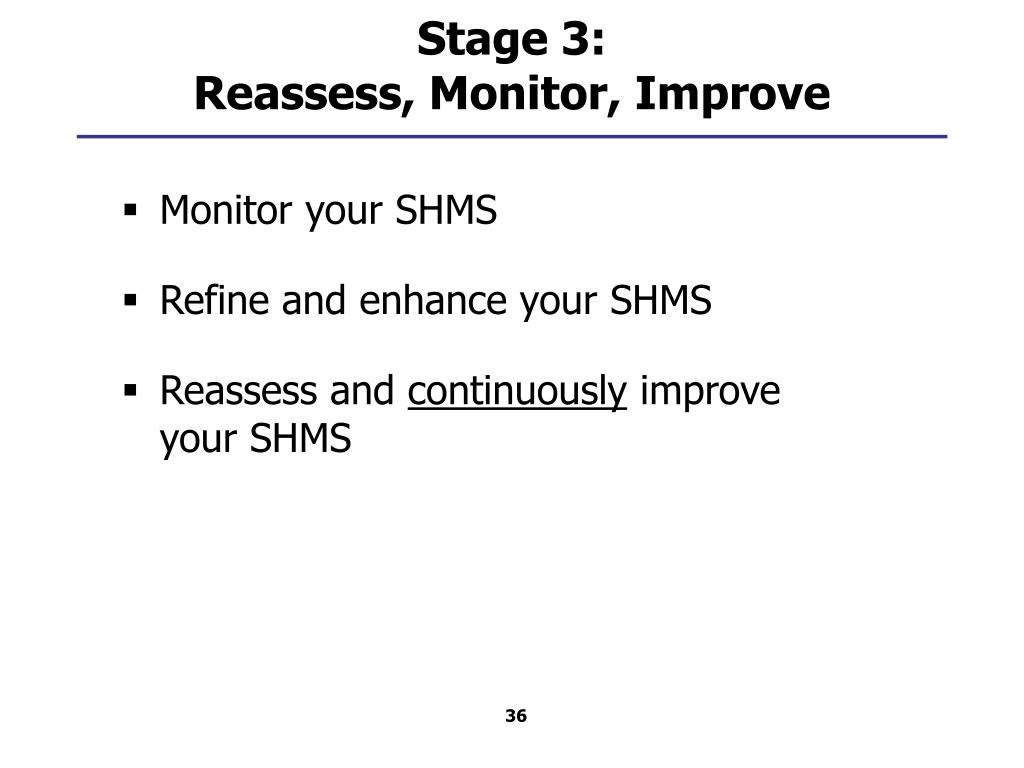 Stage 3:
Reassess, Monitor, Improve

▪ Monitor your SHMS

▪ Refine and enhance your SHMS

▪ Reassess and continuously improve your SHMS

36